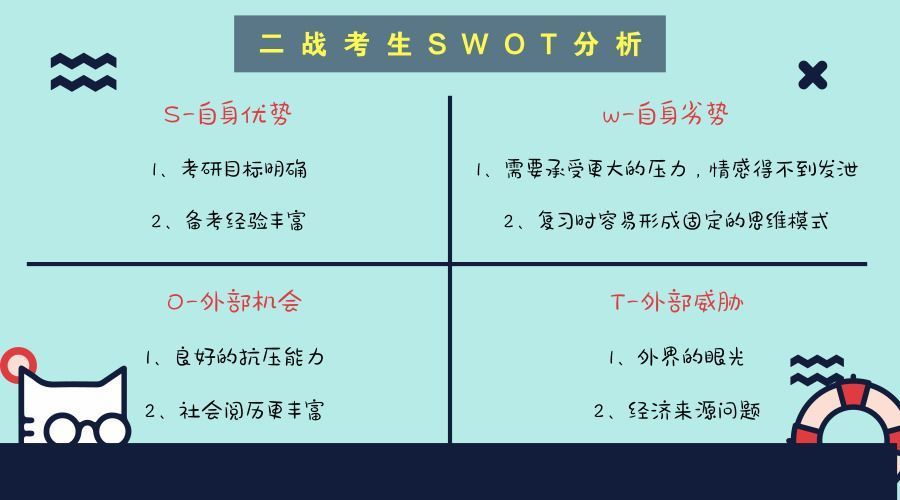 二战考生SWOT分析

S-自身优势

1、考研目标明确

2、备考经验丰富

w-自身劣势

1、需要承受更大的压力，情感得不到发泄

2、复习时容易形成固定的思维模式

O-外部机会

1、良好的抗压能力

2、社会阅历更丰富

T-外部威胁

1、外界的眼光

2、经济来源问题